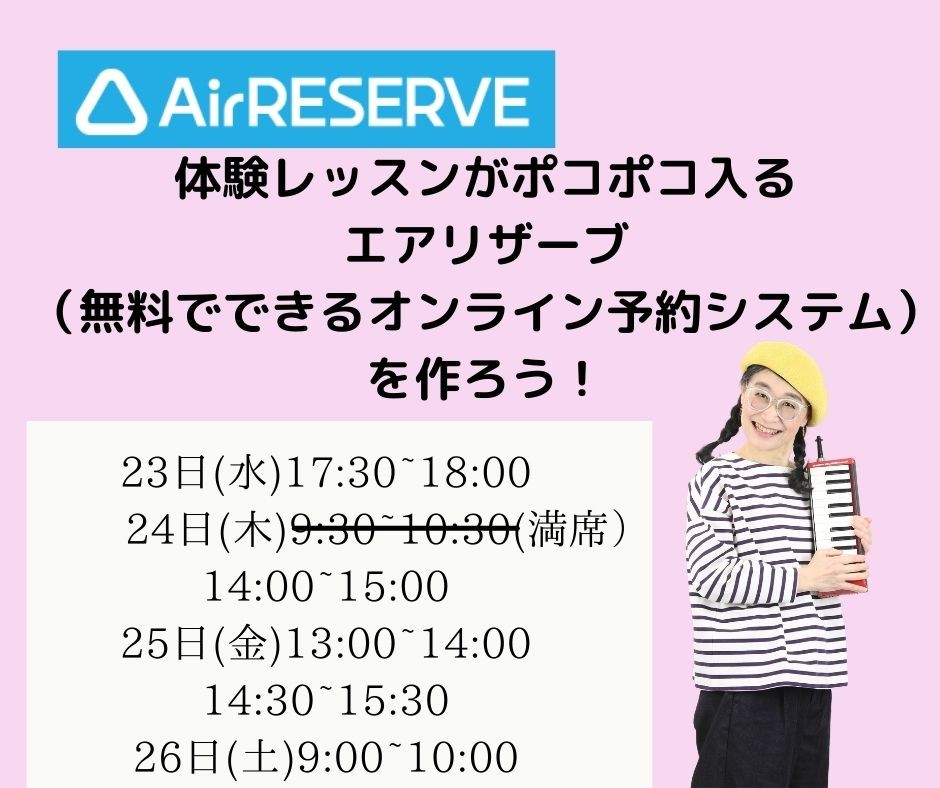 AirRESERVE

体験レッスンがポコポコ入る
エアリザーブ
（無料でできるオンライン予約システム）
を作ろう！

23日(水)17:30~18:00
24日(木)~~9:30~10:30~~(満席）
14:00~15:00
25日(金)13:00~14:00
14:30~15:30
26日(土)9:00~10:00